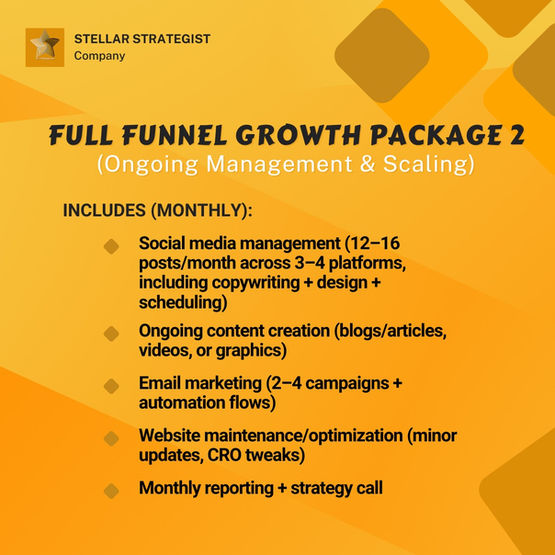 STELLAR STRATEGIST
Company

FULL FUNNEL GROWTH PACKAGE 2
(Ongoing Management & Scaling)

INCLUDES (MONTHLY):

Social media management (12–16 posts/month across 3–4 platforms, including copywriting + design + scheduling)

Ongoing content creation (blogs/articles, videos, or graphics)

Email marketing (2–4 campaigns + automation flows)

Website maintenance/optimization (minor updates, CRO tweaks)

Monthly reporting + strategy call